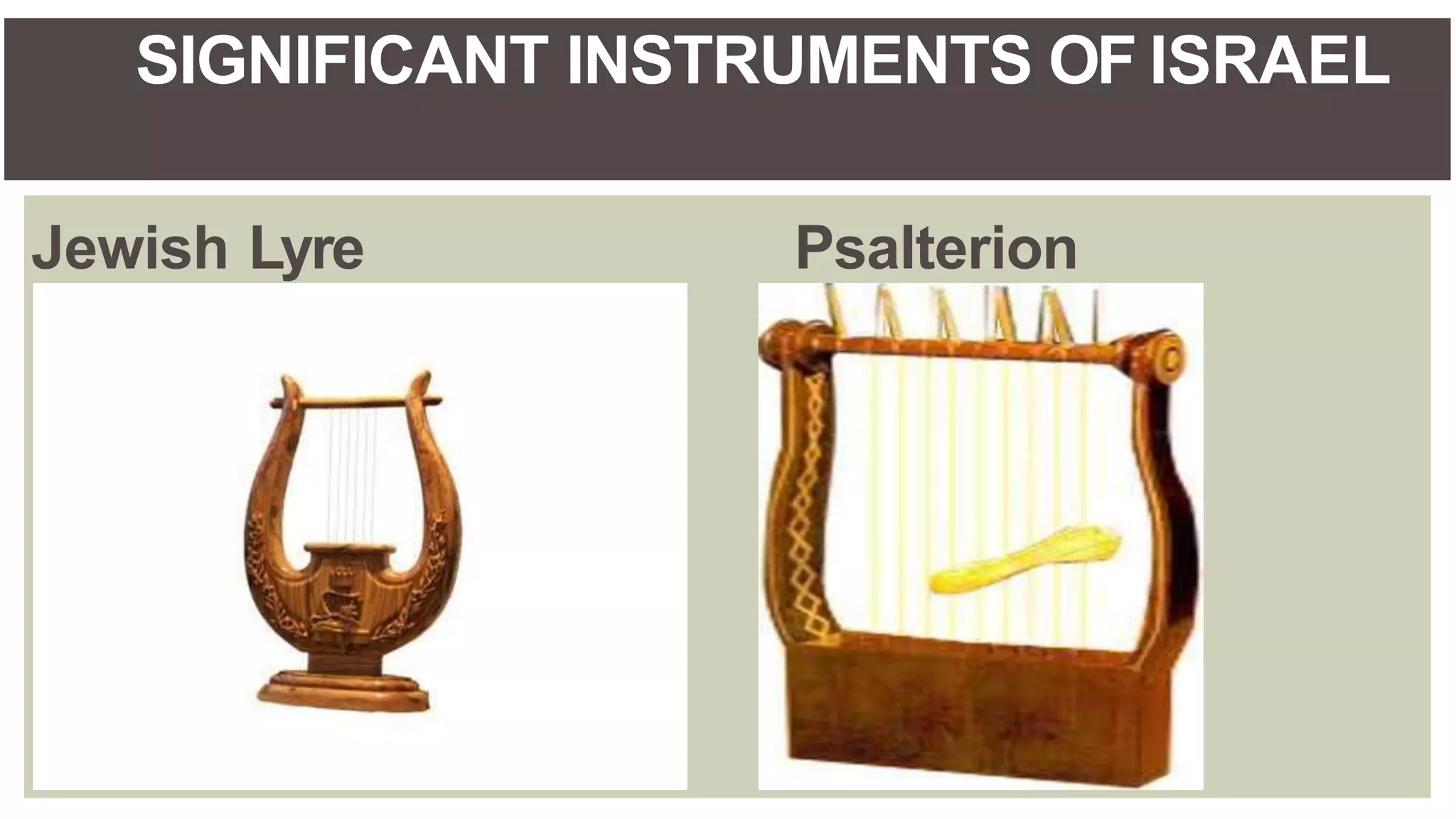 SIGNIFICANT INSTRUMENTS OF ISRAEL

Jewish Lyre

Psalterion